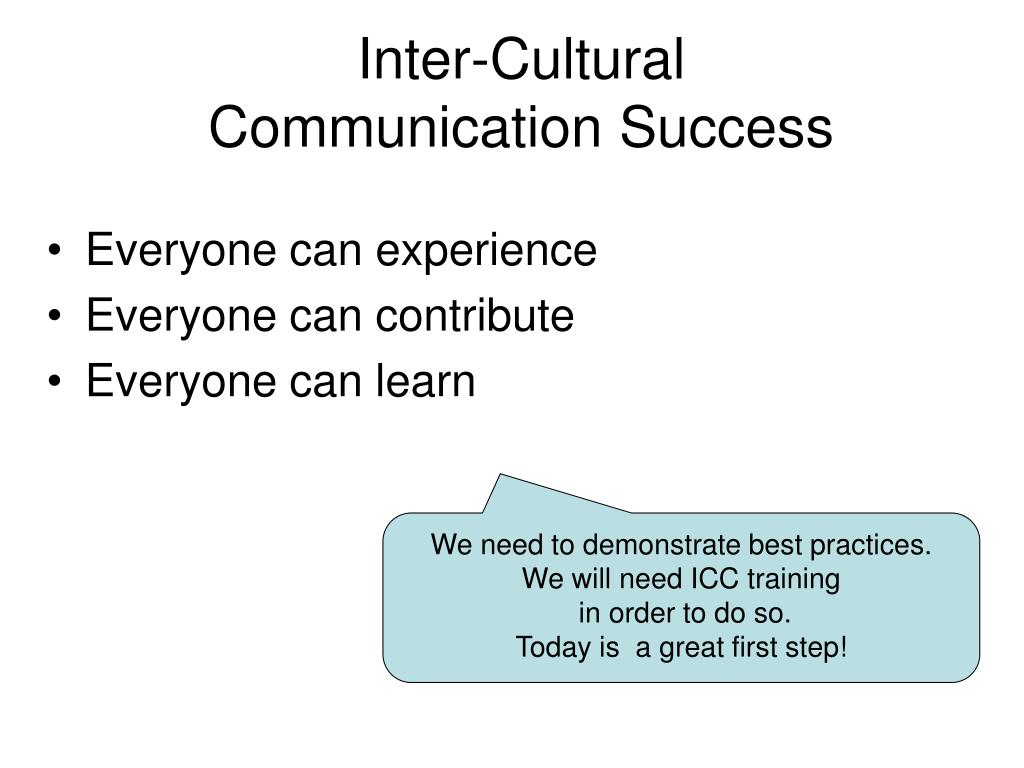 Inter-Cultural
Communication Success

• Everyone can experience
• Everyone can contribute
• Everyone can learn

We need to demonstrate best practices.
We will need ICC training
in order to do so.
Today is a great first step!